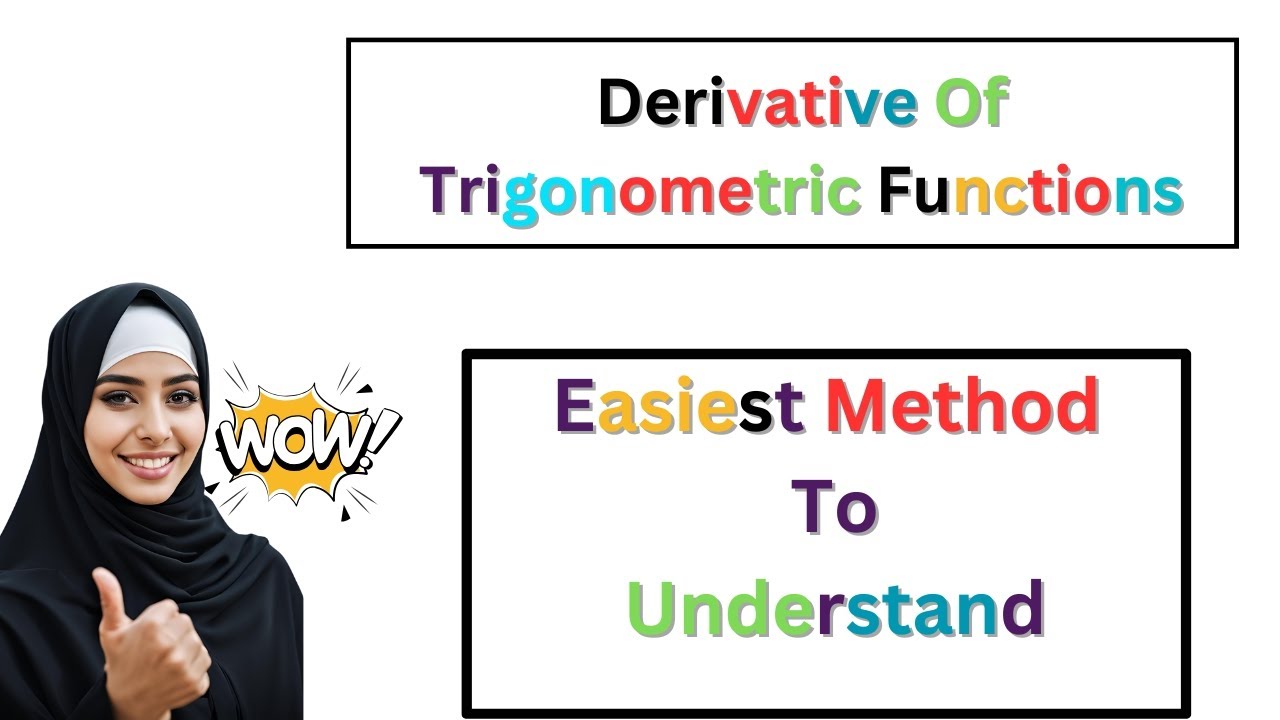 Derivative Of Trigonometric Functions

WOW!

Easiest Method To Understand